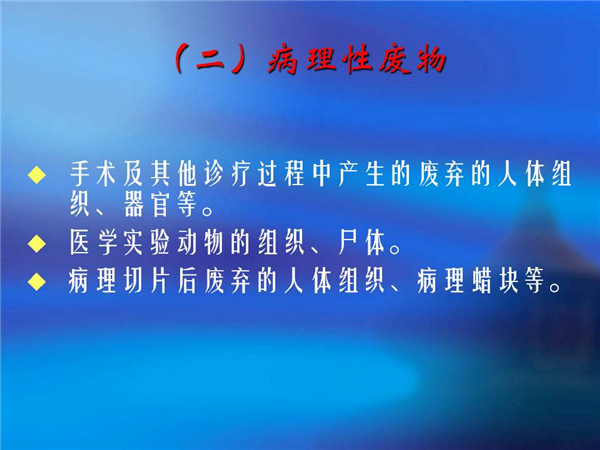 （二）病理性废物

◆ 手术及其他诊疗过程中产生的废弃的人体组织、器官等。
◆ 医学实验动物的组织、尸体。
◆ 病理切片后废弃的人体组织、病理蜡块等。